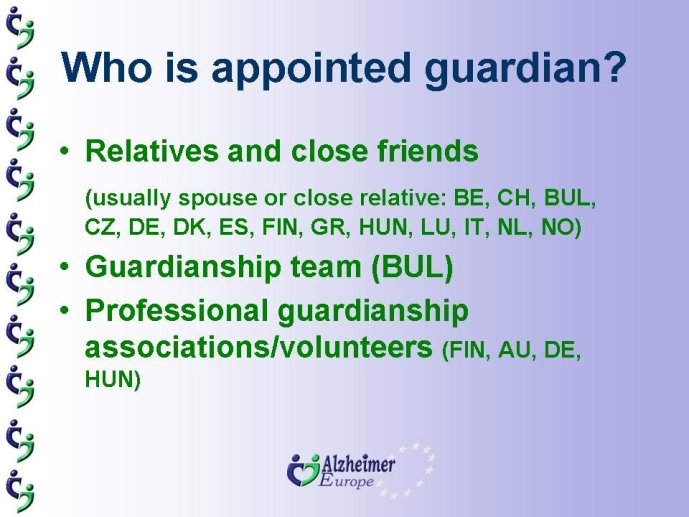 Who is appointed guardian?

• Relatives and close friends

(usually spouse or close relative: BE, CH, BUL, CZ, DE, DK, ES, FIN, GR, HUN, LU, IT, NL, NO)

• Guardianship team (BUL)

• Professional guardianship associations/volunteers (FIN, AU, DE, HUN)

Alzheimer Europe